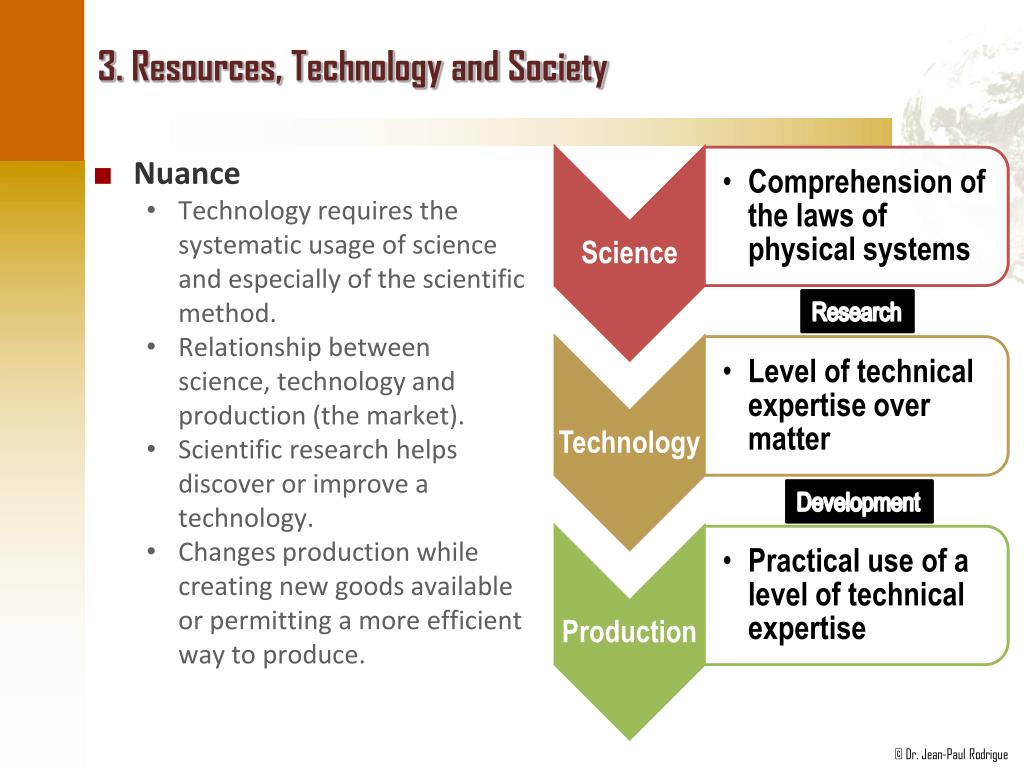 3. Resources, Technology and Society

■ Nuance
• Technology requires the systematic usage of science and especially of the scientific method.
• Relationship between science, technology and production (the market).
• Scientific research helps discover or improve a technology.
• Changes production while creating new goods available or permitting a more efficient way to produce.

Science
• Comprehension of the laws of physical systems

Research

Technology
• Level of technical expertise over matter

Development

Production
• Practical use of a level of technical expertise

© Dr. Jean-Paul Rodrigue